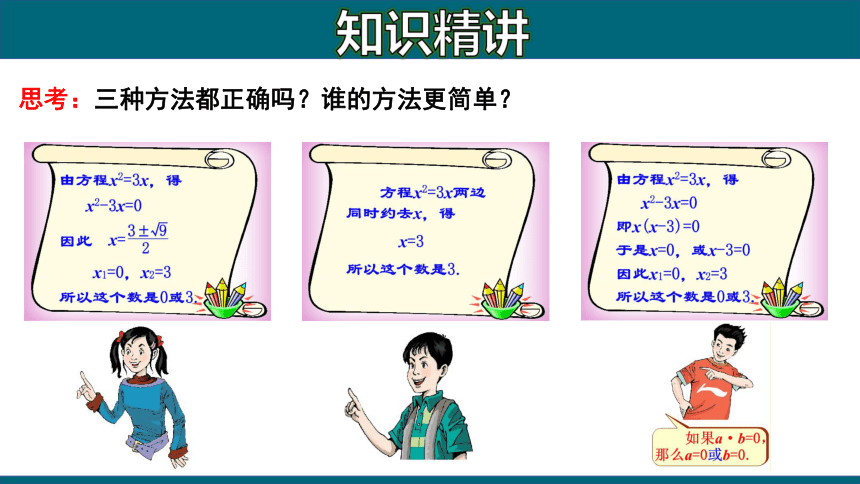 知识精讲

思考：三种方法都正确吗？谁的方法更简单？

由方程$x^2=3x$，得

$x^2-3x=0$

因此 $x=\frac{3\pm\sqrt{9}}{2}$

$x_1=0$，$x_2=3$

所以这个数是0或3.

方程$x^2=3x$两边同时约去$x$，得

$x=3$

所以这个数是3.

由方程$x^2=3x$，得

$x^2-3x=0$

即$x(x-3)=0$

于是$x=0$，或$x-3=0$

因此$x_1=0$，$x_2=3$

所以这个数是0或3.

如果$a \cdot b=0$，那么$a=0$或$b=0$.